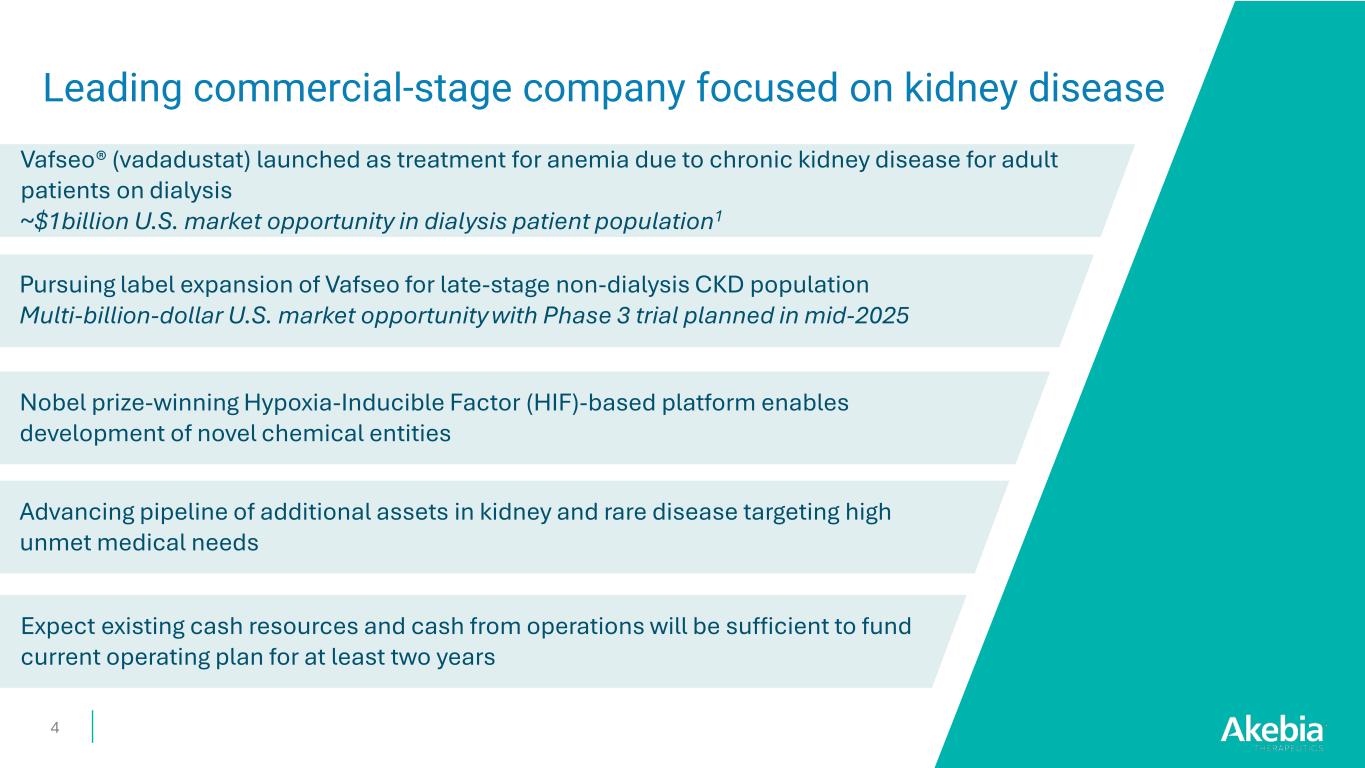 Leading commercial-stage company focused on kidney disease

Vafseo® (vadadustat) launched as treatment for anemia due to chronic kidney disease for adult patients on dialysis
~$1billion U.S. market opportunity in dialysis patient population$^1$

Pursuing label expansion of Vafseo for late-stage non-dialysis CKD population
Multi-billion-dollar U.S. market opportunity with Phase 3 trial planned in mid-2025

Nobel prize-winning Hypoxia-Inducible Factor (HIF)-based platform enables development of novel chemical entities

Advancing pipeline of additional assets in kidney and rare disease targeting high unmet medical needs

Expect existing cash resources and cash from operations will be sufficient to fund current operating plan for at least two years

4

Akebia
THERAPEUTICS